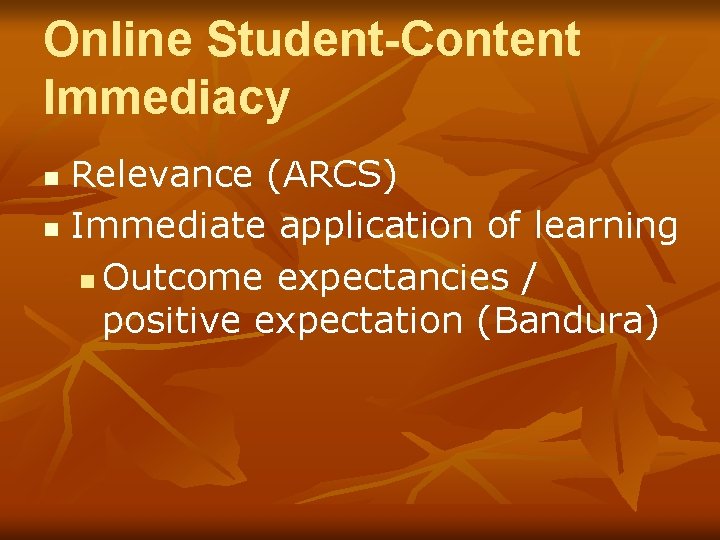 Online Student-Content Immediacy

- Relevance (ARCS)
- Immediate application of learning
  - Outcome expectancies / positive expectation (Bandura)